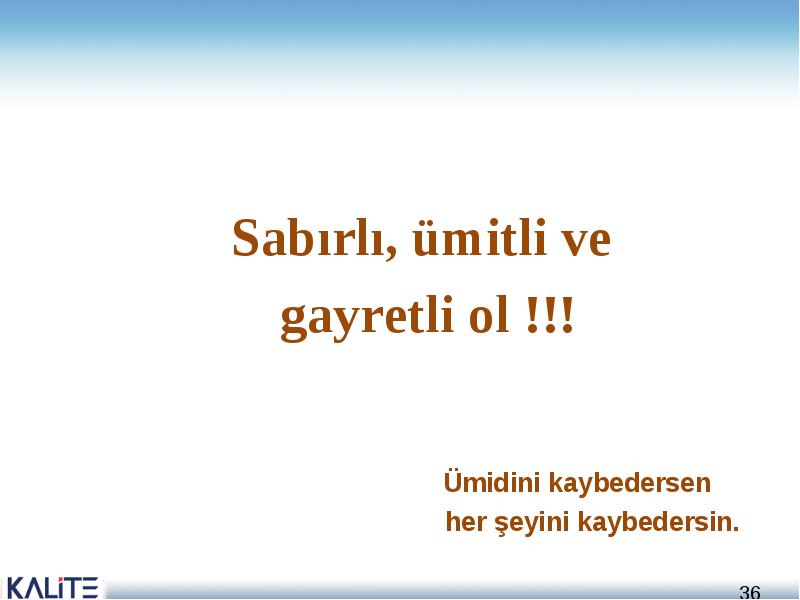 Sabırlı, ümitli ve gayretli ol !!!

Ümidini kaybedersen her şeyini kaybedersin.

KALİTE

36